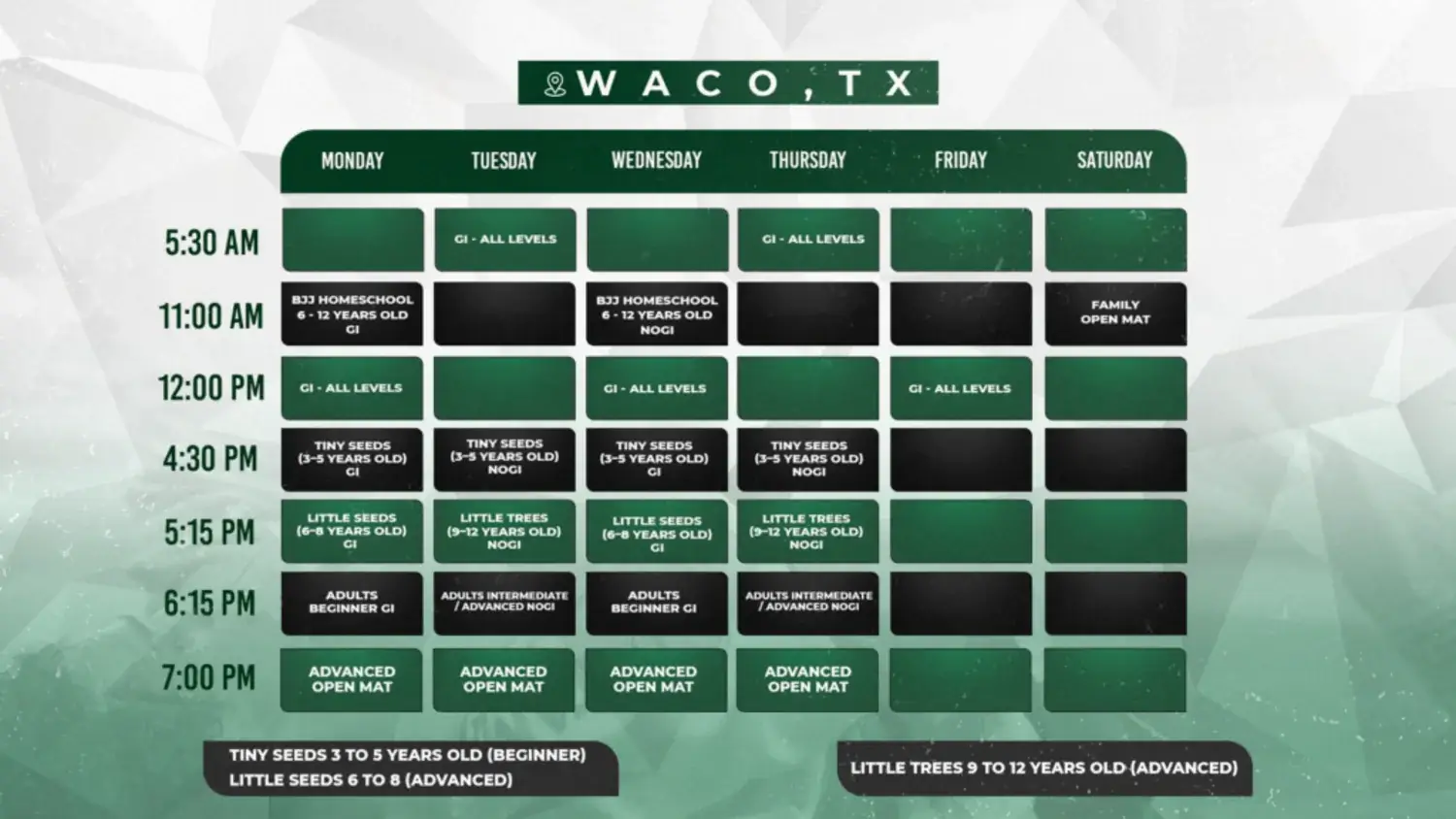 WACO, TX

| | MONDAY | TUESDAY | WEDNESDAY | THURSDAY | FRIDAY | SATURDAY |
|---|---|---|---|---|---|---|
| 5:30 AM | | GI - ALL LEVELS | | GI - ALL LEVELS | | |
| 11:00 AM | BJJ HOMESCHOOL 6 - 12 YEARS OLD GI | | BJJ HOMESCHOOL 6 - 12 YEARS OLD NOGI | | | FAMILY OPEN MAT |
| 12:00 PM | GI - ALL LEVELS | | GI - ALL LEVELS | | GI - ALL LEVELS | |
| 4:30 PM | TINY SEEDS (3-5 YEARS OLD) GI | TINY SEEDS (3-5 YEARS OLD) NOGI | TINY SEEDS (3-5 YEARS OLD) GI | TINY SEEDS (3-5 YEARS OLD) NOGI | | |
| 5:15 PM | LITTLE SEEDS (6-8 YEARS OLD) GI | LITTLE TREES (9-12 YEARS OLD) NOGI | LITTLE SEEDS (6-8 YEARS OLD) GI | LITTLE TREES (9-12 YEARS OLD) NOGI | | |
| 6:15 PM | ADULTS BEGINNER GI | ADULTS INTERMEDIATE / ADVANCED NOGI | ADULTS BEGINNER GI | ADULTS INTERMEDIATE / ADVANCED NOGI | | |
| 7:00 PM | ADVANCED OPEN MAT | ADVANCED OPEN MAT | ADVANCED OPEN MAT | ADVANCED OPEN MAT | | |

TINY SEEDS 3 TO 5 YEARS OLD (BEGINNER)
LITTLE SEEDS 6 TO 8 (ADVANCED)

LITTLE TREES 9 TO 12 YEARS OLD (ADVANCED)